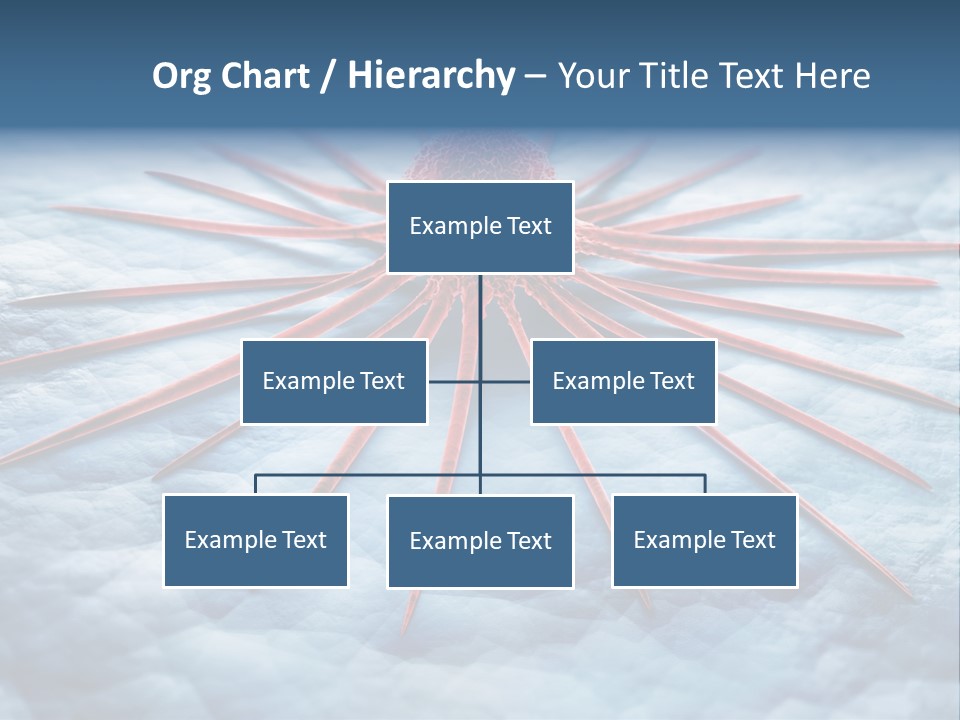 Org Chart / Hierarchy – Your Title Text Here

Example Text

Example Text

Example Text

Example Text

Example Text

Example Text